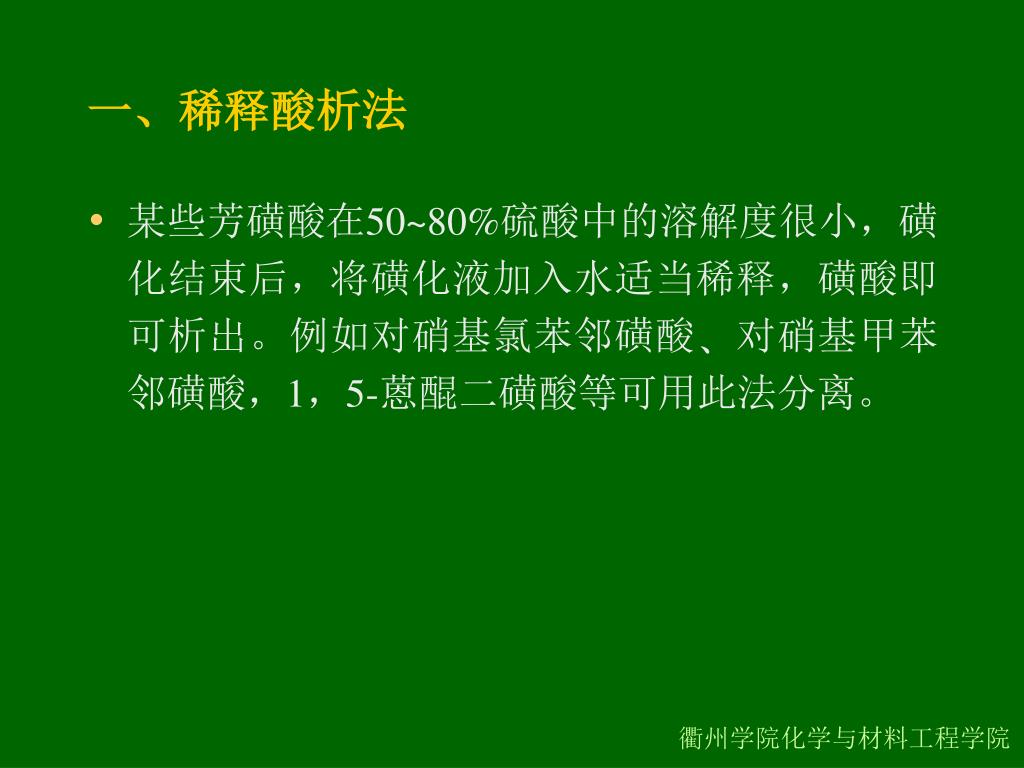 一、稀释酸析法

• 某些芳磺酸在50~80%硫酸中的溶解度很小，磺化结束后，将磺化液加入水适当稀释，磺酸即可析出。例如对硝基氯苯邻磺酸、对硝基甲苯邻磺酸，1，5-蒽醌二磺酸等可用此法分离。

衢州学院化学与材料工程学院